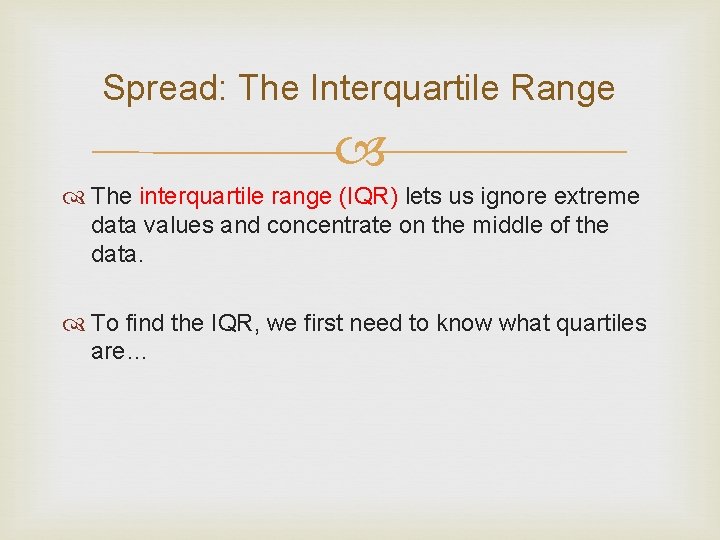 Spread: The Interquartile Range

The interquartile range (IQR) lets us ignore extreme data values and concentrate on the middle of the data.

To find the IQR, we first need to know what quartiles are…